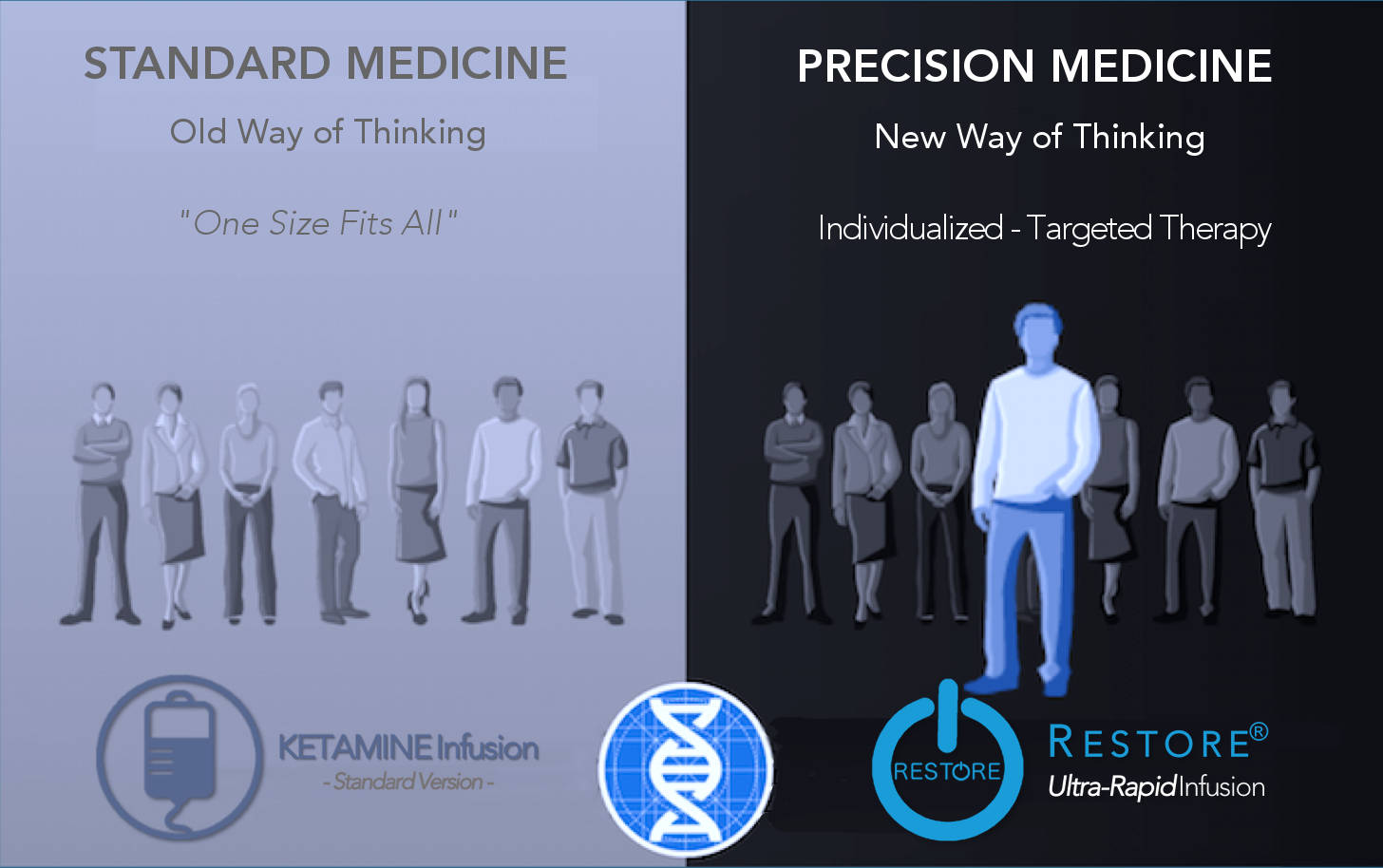 STANDARD MEDICINE

Old Way of Thinking

"One Size Fits All"

KETAMINE Infusion
- Standard Version -

PRECISION MEDICINE

New Way of Thinking

Individualized - Targeted Therapy

RESTORE

RESTORE®
Ultra-Rapid Infusion